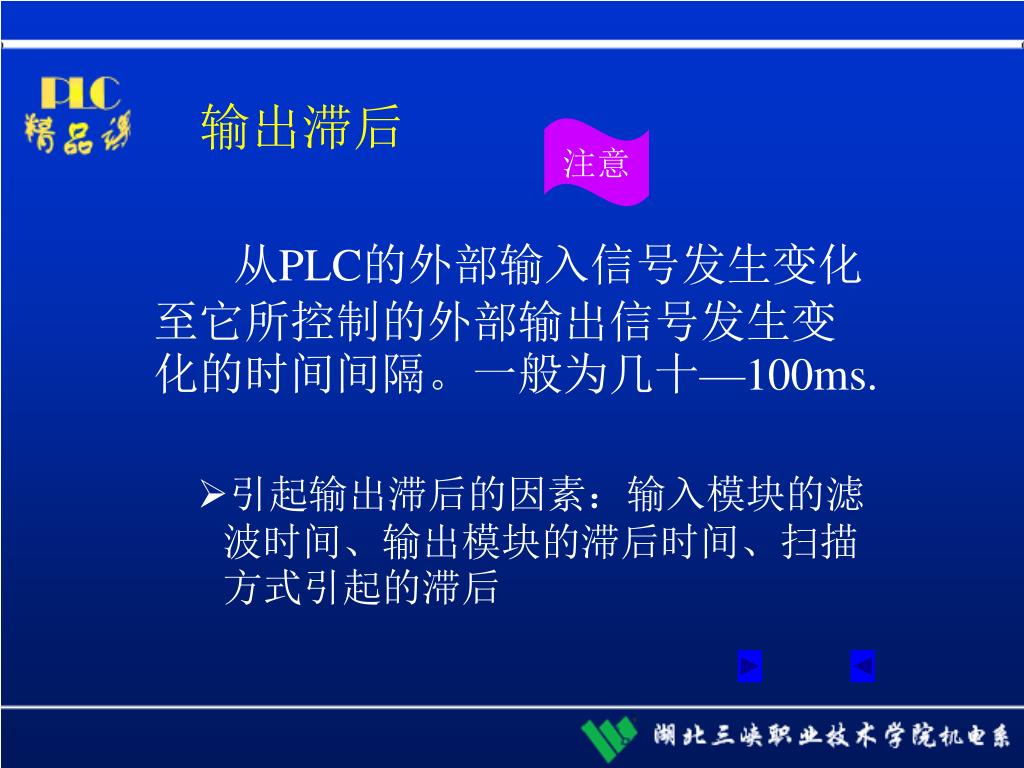 PLC
精品课

输出滞后

注意

从PLC的外部输入信号发生变化至它所控制的外部输出信号发生变化的时间间隔。一般为几十—100ms.

➢引起输出滞后的因素：输入模块的滤波时间、输出模块的滞后时间、扫描方式引起的滞后

湖北三峡职业技术学院机电系